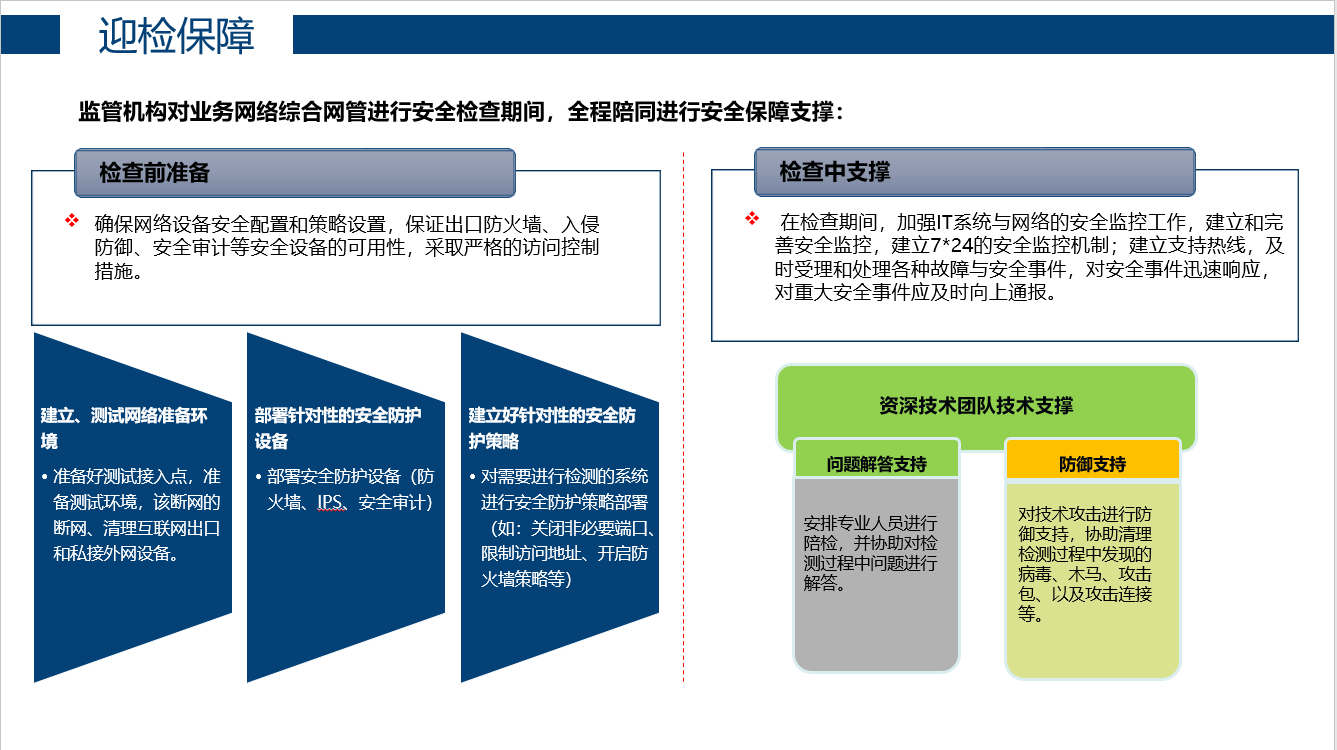 迎检保障

监管机构对业务网络综合网管进行安全检查期间，全程陪同进行安全保障支撑：

检查前准备

❖ 确保网络设备安全配置和策略设置，保证出口防火墙、入侵防御、安全审计等安全设备的可用性，采取严格的访问控制措施。

建立、测试网络准备环境

• 准备好测试接入点，准备测试环境，该断网的断网、清理互联网出口和私接外网设备。

部署针对性的安全防护设备

• 部署安全防护设备（防火墙、IPS、安全审计）

建立好针对性的安全防护策略

• 对需要进行检测的系统进行安全防护策略部署（如：关闭非必要端口、限制访问地址、开启防火墙策略等）

检查中支撑

❖ 在检查期间，加强IT系统与网络的安全监控工作，建立和完善安全监控，建立7*24的安全监控机制；建立支持热线，及时受理和处理各种故障与安全事件，对安全事件迅速响应，对重大安全事件应及时向上通报。

资深技术团队技术支撑

问题解答支持

安排专业人员进行陪检，并协助对检测过程中问题进行解答。

防御支持

对技术攻击进行防御支持，协助清理检测过程中发现的病毒、木马、攻击包、以及攻击连接等。